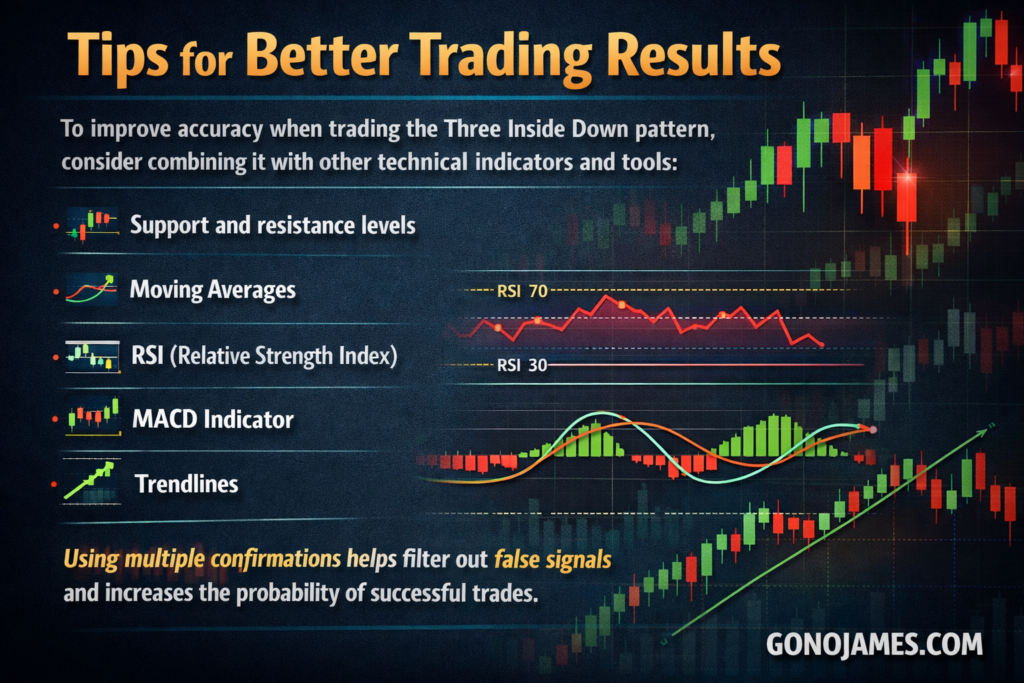 Tips for Better Trading Results

To improve accuracy when trading the Three Inside Down pattern, consider combining it with other technical indicators and tools:

• Support and resistance levels
• Moving Averages
• RSI (Relative Strength Index)
• MACD Indicator
• Trendlines

RSI 70
RSI 30

Using multiple confirmations helps filter out false signals and increases the probability of successful trades.

GONOJAMES.COM